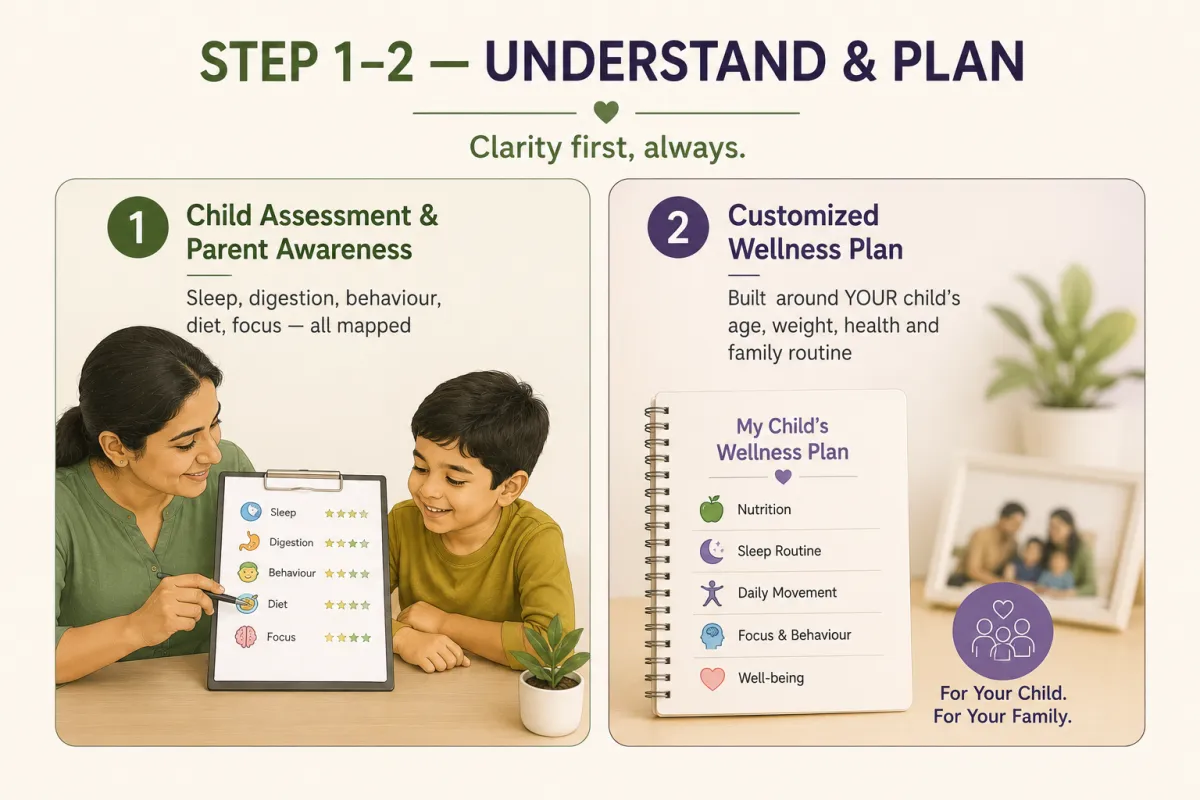 STEP 1–2 — UNDERSTAND & PLAN

Clarity first, always.

1 Child Assessment & Parent Awareness

Sleep, digestion, behaviour, diet, focus — all mapped

Sleep
Digestion
Behaviour
Diet
Focus

2 Customized Wellness Plan

Built around YOUR child's age, weight, health and family routine

My Child's Wellness Plan

Nutrition
Sleep Routine
Daily Movement
Focus & Behaviour
Well-being

For Your Child.
For Your Family.